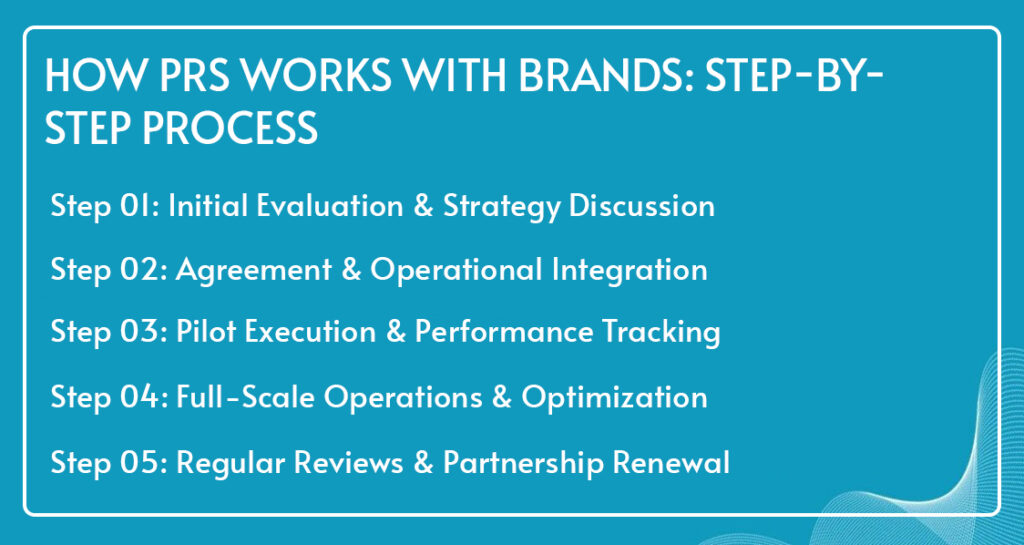 HOW PRS WORKS WITH BRANDS: STEP-BY-STEP PROCESS

Step 01: Initial Evaluation & Strategy Discussion

Step 02: Agreement & Operational Integration

Step 03: Pilot Execution & Performance Tracking

Step 04: Full-Scale Operations & Optimization

Step 05: Regular Reviews & Partnership Renewal